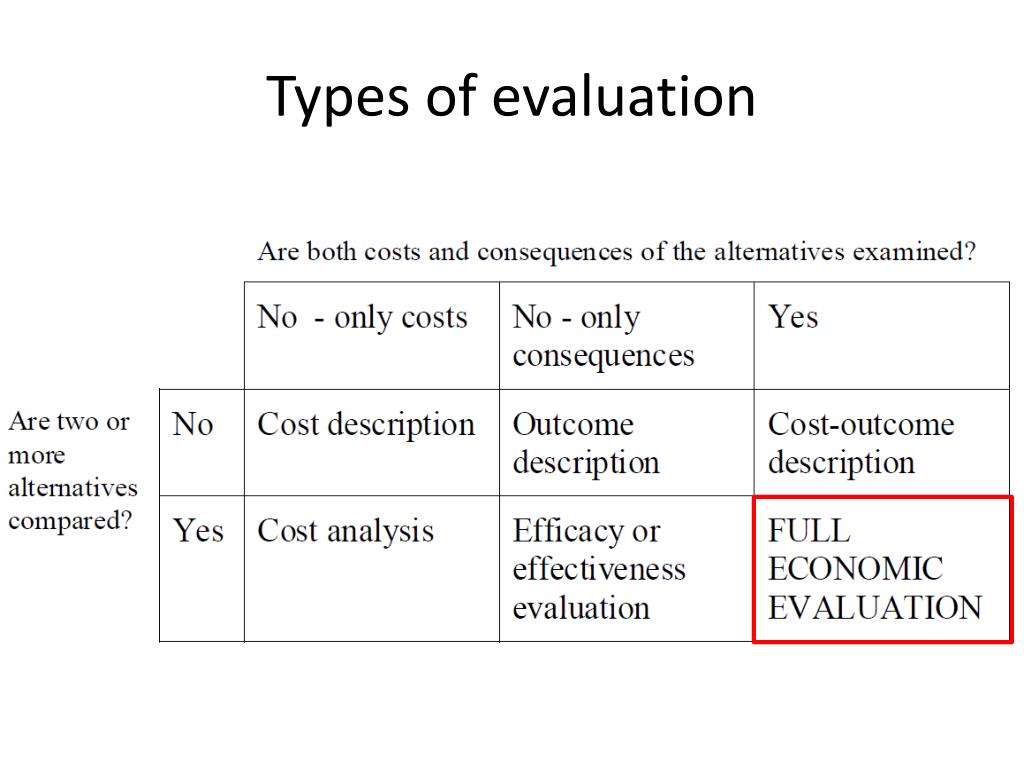 Types of evaluation

Are both costs and consequences of the alternatives examined?

Are two or more alternatives compared?

| | No - only costs | No - only consequences | Yes |
|---|---|---|---|
| No | Cost description | Outcome description | Cost-outcome description |
| Yes | Cost analysis | Efficacy or effectiveness evaluation | FULL ECONOMIC EVALUATION |